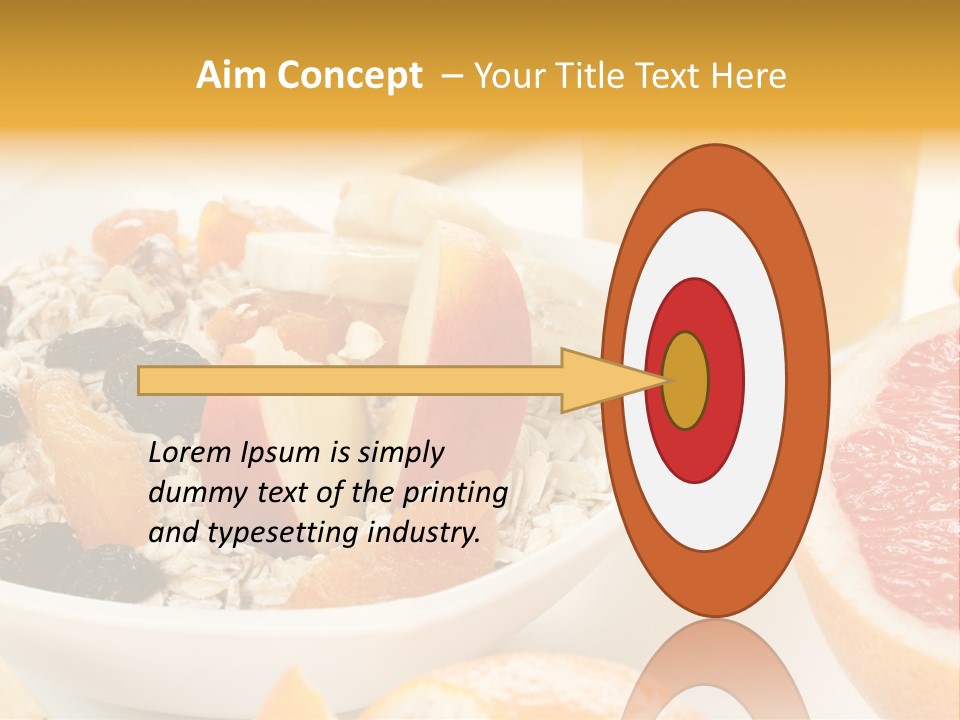 Aim Concept – Your Title Text Here

Lorem Ipsum is simply dummy text of the printing and typesetting industry.